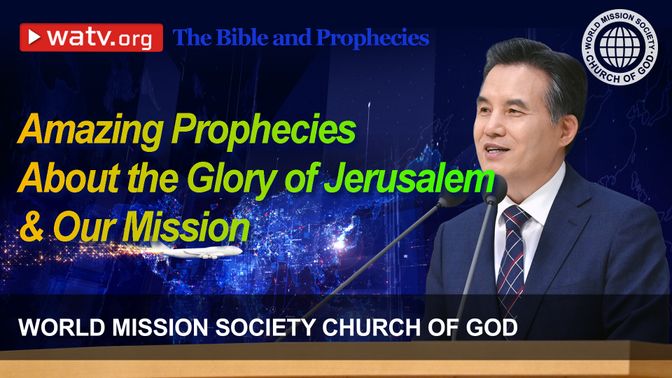 watv.org The Bible and Prophecies

WORLD MISSION SOCIETY CHURCH OF GOD

Amazing Prophecies About the Glory of Jerusalem & Our Mission

WORLD MISSION SOCIETY CHURCH OF GOD